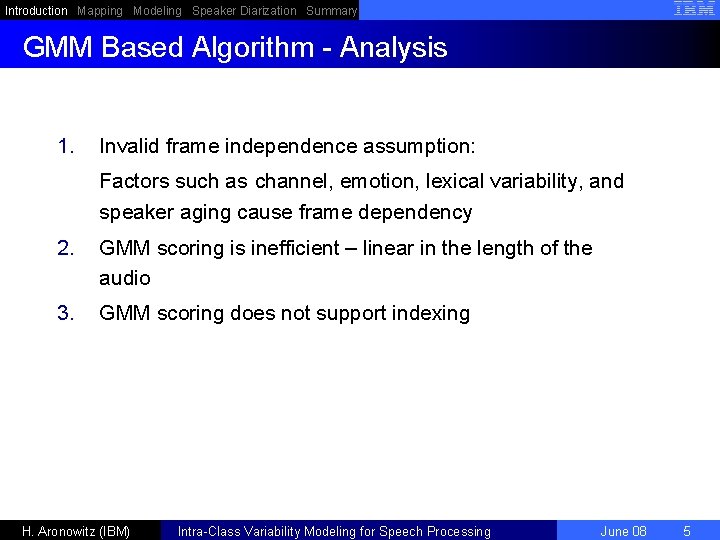 Introduction Mapping Modeling Speaker Diarization Summary IBM

GMM Based Algorithm - Analysis

1. Invalid frame independence assumption:
Factors such as channel, emotion, lexical variability, and speaker aging cause frame dependency

2. GMM scoring is inefficient – linear in the length of the audio

3. GMM scoring does not support indexing

H. Aronowitz (IBM) Intra-Class Variability Modeling for Speech Processing June 08 5